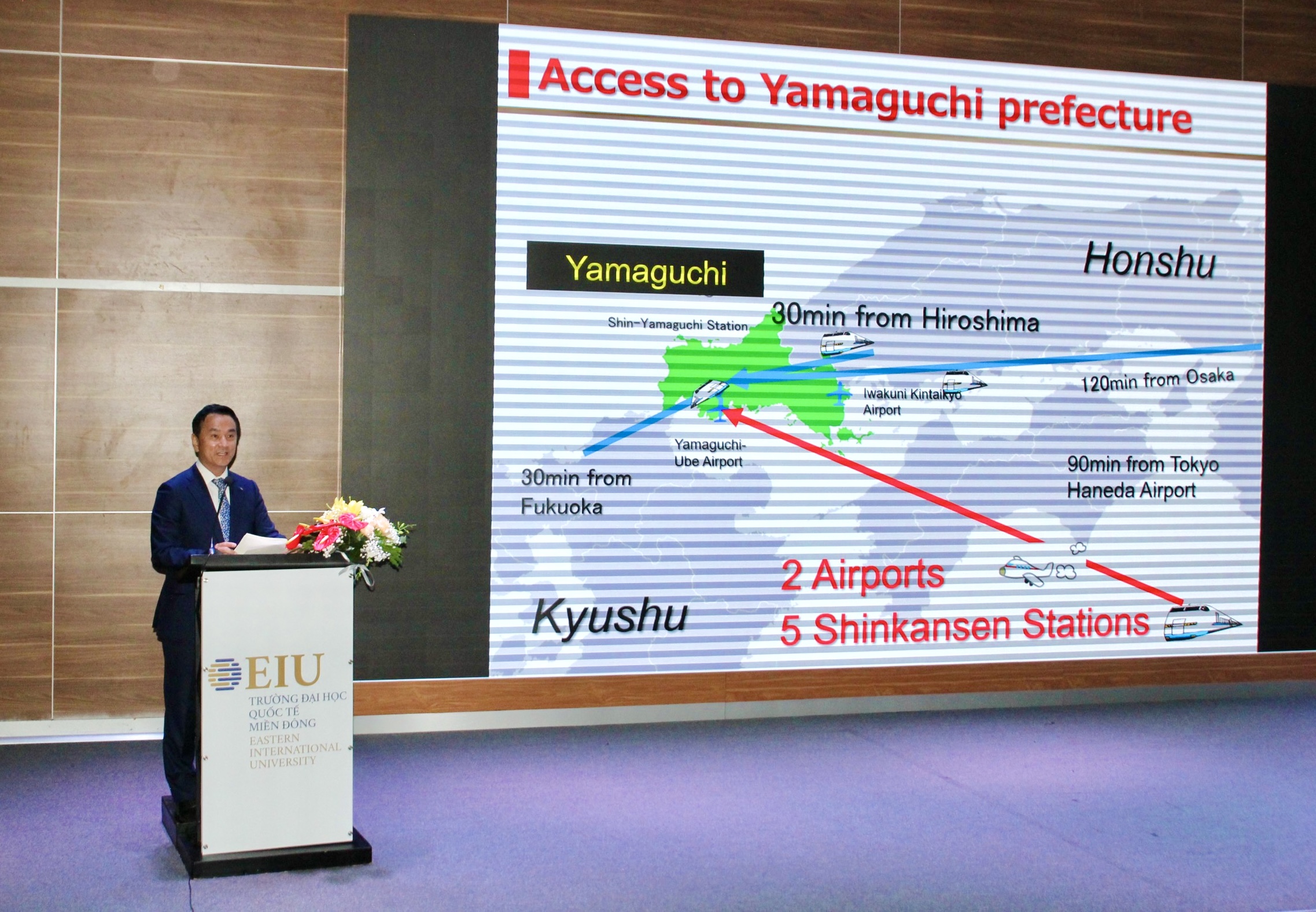 Access to Yamaguchi prefecture

Yamaguchi

Honshu

Shin-Yamaguchi Station

30min from Hiroshima

120min from Osaka

Iwakuni Kintaikyo Airport

Yamaguchi-Ube Airport

30min from Fukuoka

90min from Tokyo Haneda Airport

2 Airports
5 Shinkansen Stations

Kyushu

EIU
TRƯỜNG ĐẠI HỌC QUỐC TẾ MIỀN ĐÔNG
EASTERN INTERNATIONAL UNIVERSITY